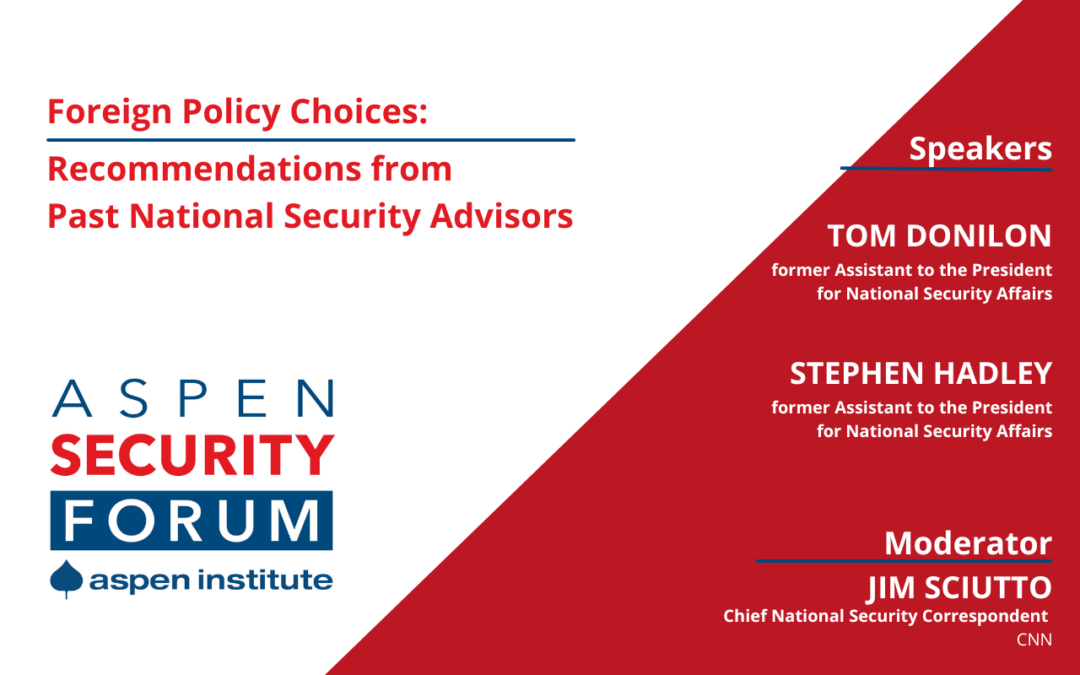 Foreign Policy Choices:
Recommendations from Past National Security Advisors

ASPEN
SECURITY
FORUM
aspen institute

Speakers

TOM DONILON
former Assistant to the President for National Security Affairs

STEPHEN HADLEY
former Assistant to the President for National Security Affairs

Moderator
JIM SCIUTTO
Chief National Security Correspondent
CNN